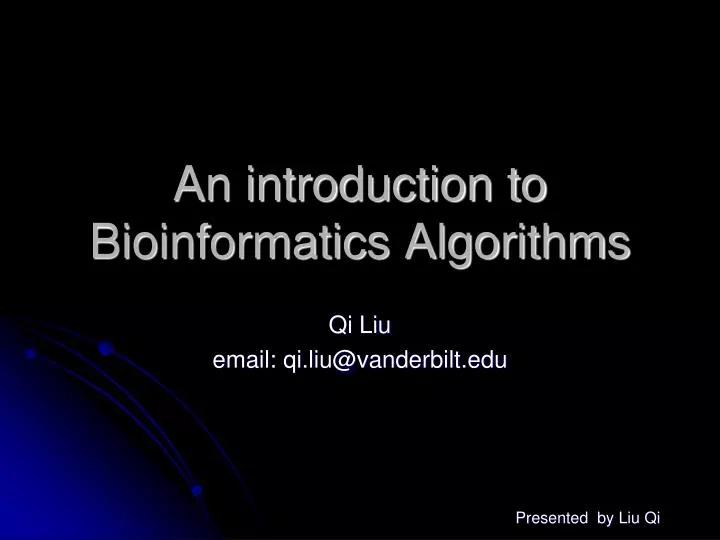 An introduction to Bioinformatics Algorithms

Qi Liu
email: qi.liu@vanderbilt.edu

Presented by Liu Qi